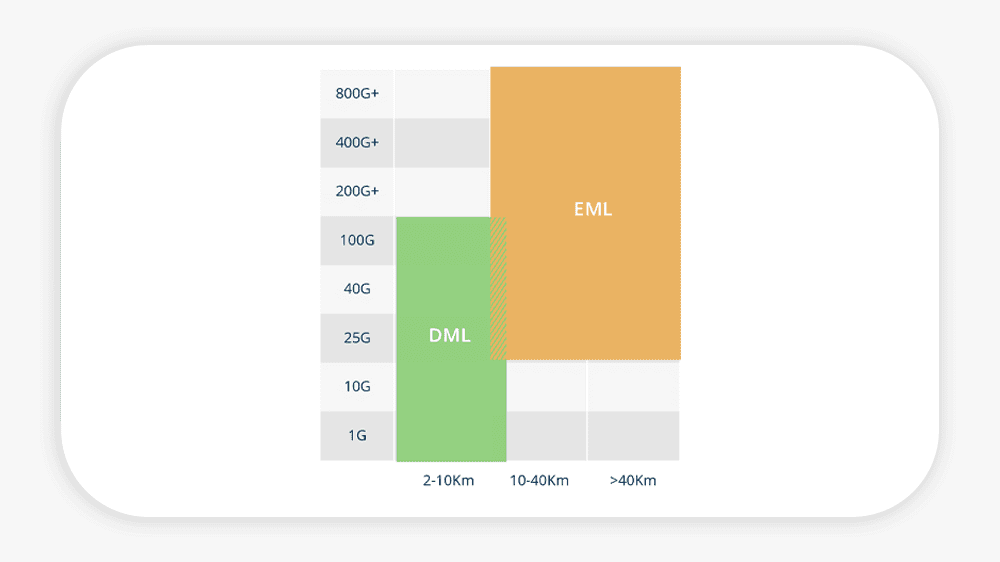 800G+
400G+
200G+
100G
40G
25G
10G
1G

EML

DML

2-10Km
10-40Km
>40Km